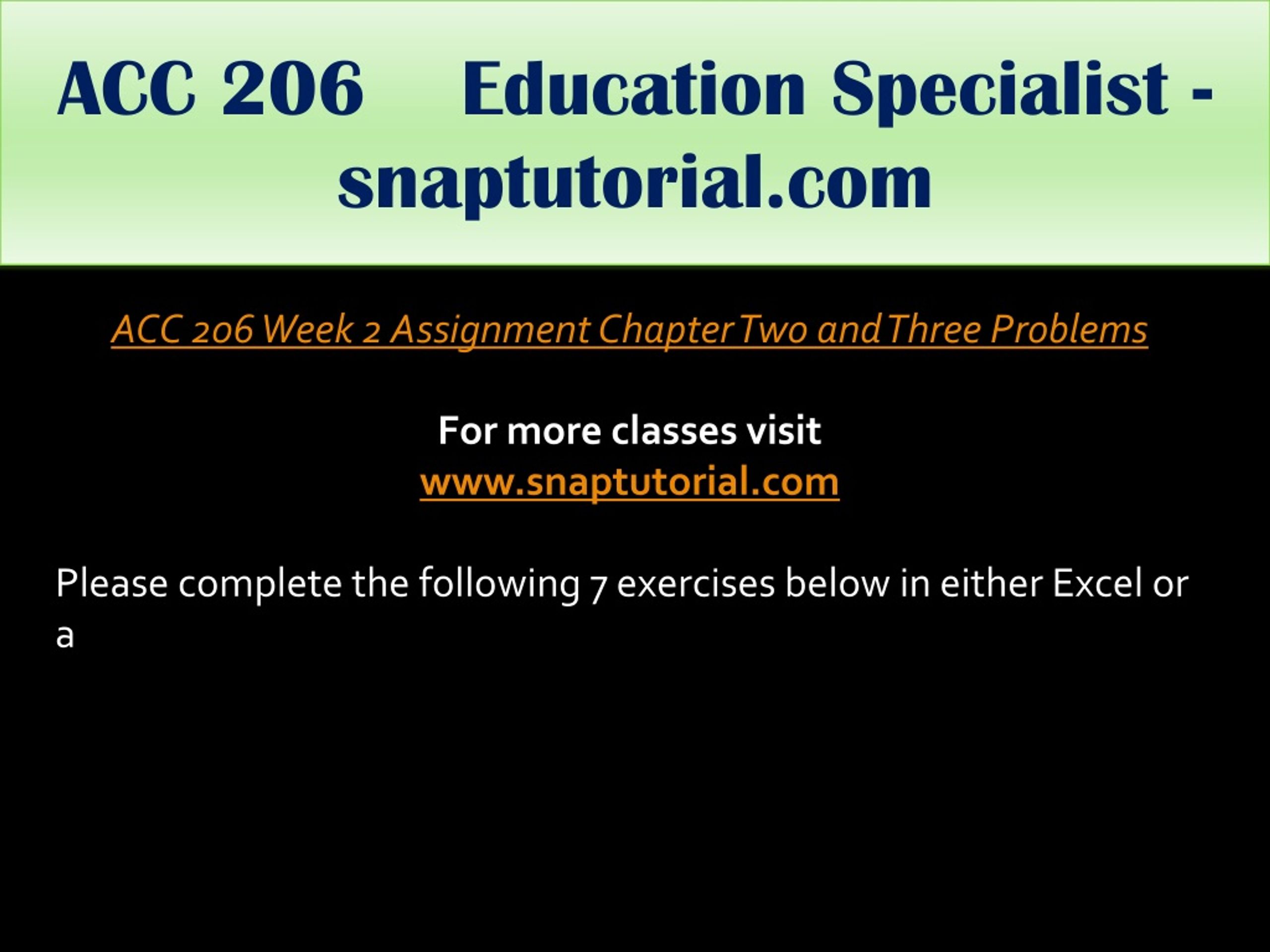 ACC 206 Education Specialist - snaptutorial.com

ACC 206 Week 2 Assignment Chapter Two and Three Problems

For more classes visit
www.snaptutorial.com

Please complete the following 7 exercises below in either Excel or a